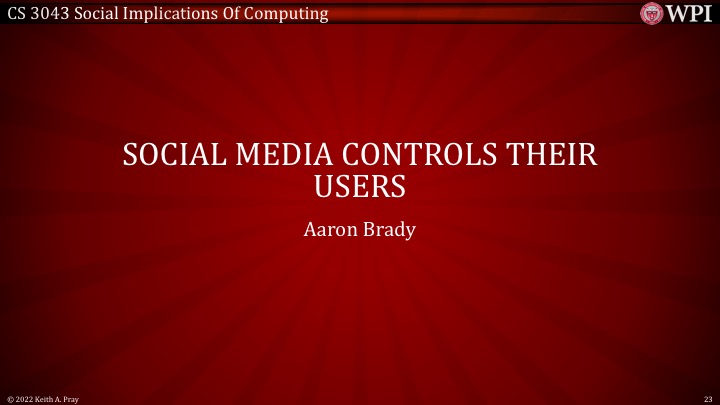 CS 3043 Social Implications Of Computing

WPI

SOCIAL MEDIA CONTROLS THEIR USERS

Aaron Brady

© 2022 Keith A. Pray

23